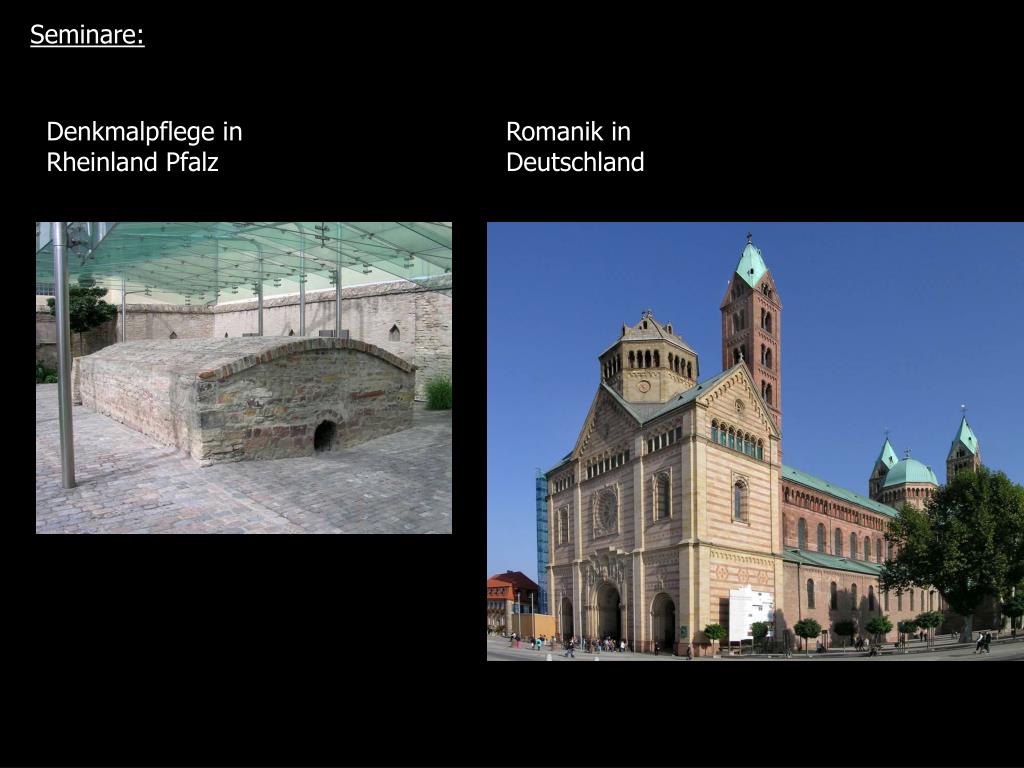 Seminare:

Denkmalpflege in Rheinland Pfalz

Romanik in Deutschland